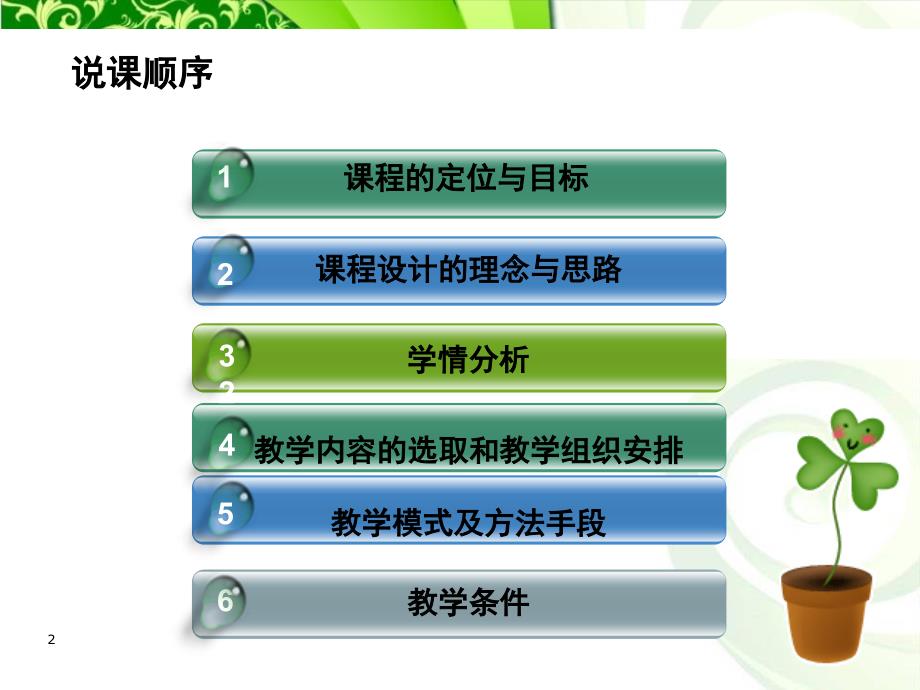 说课顺序

1 课程的定位与目标

2 课程设计的理念与思路

3 学情分析

4 教学内容的选取和教学组织安排

5 教学模式及方法手段

6 教学条件

2